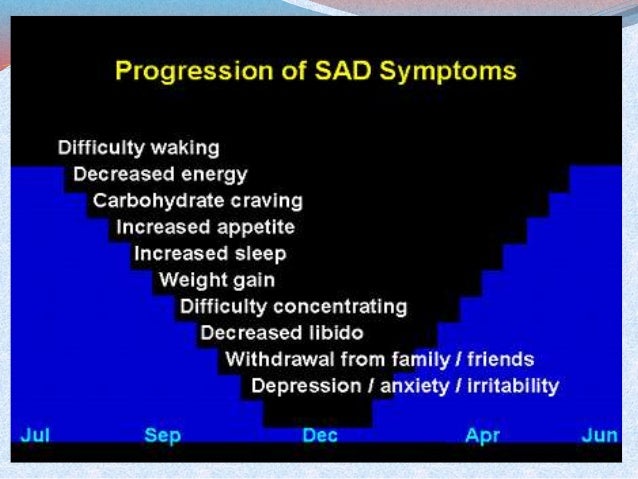 Progression of SAD Symptoms

Difficulty waking
Decreased energy
Carbohydrate craving
Increased appetite
Increased sleep
Weight gain
Difficulty concentrating
Decreased libido
Withdrawal from family / friends
Depression / anxiety / irritability

Jul Sep Dec Apr Jun